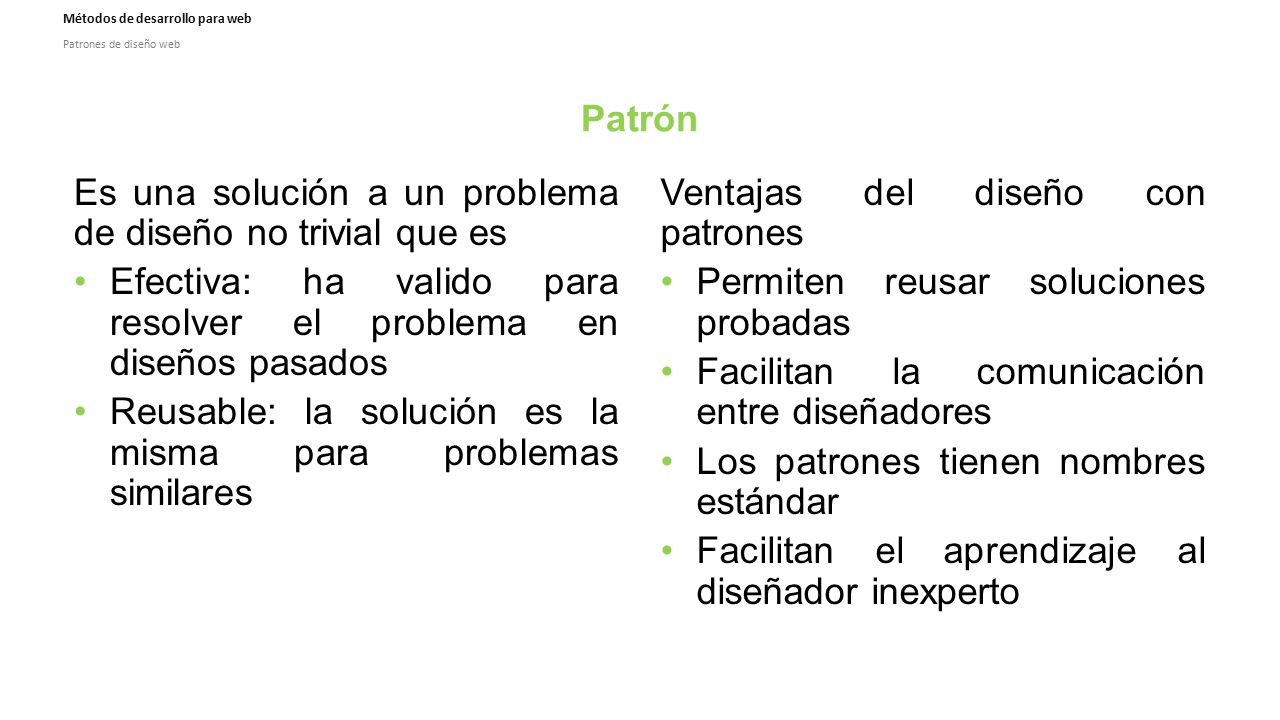 Métodos de desarrollo para web

Patrones de diseño web

Patrón

Es una solución a un problema de diseño no trivial que es

• Efectiva: ha valido para resolver el problema en diseños pasados
• Reusable: la solución es la misma para problemas similares

Ventajas del diseño con patrones

• Permiten reusar soluciones probadas
• Facilitan la comunicación entre diseñadores
• Los patrones tienen nombres estándar
• Facilitan el aprendizaje al diseñador inexperto